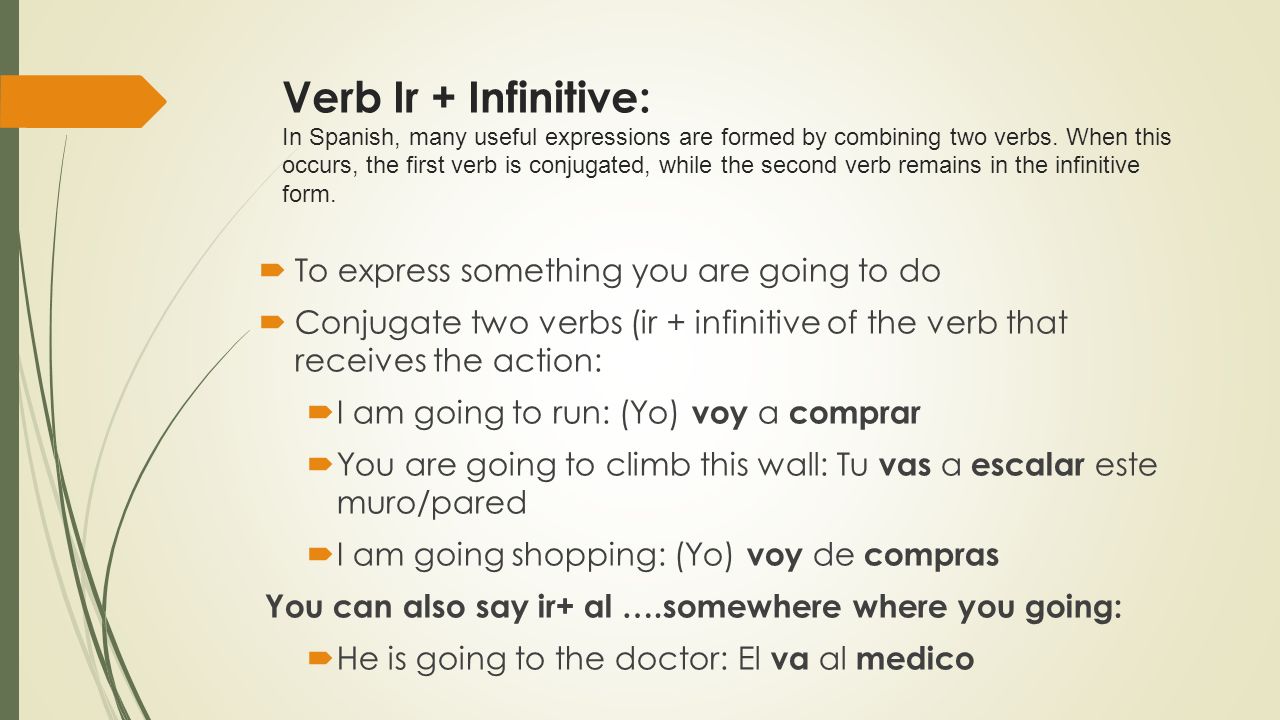 Verb Ir + Infinitive:
In Spanish, many useful expressions are formed by combining two verbs. When this occurs, the first verb is conjugated, while the second verb remains in the infinitive form.

To express something you are going to do

Conjugate two verbs (ir + infinitive of the verb that receives the action:

I am going to run: (Yo) voy a comprar

You are going to climb this wall: Tu vas a escalar este muro/pared

I am going shopping: (Yo) voy de compras

You can also say ir+ al ….somewhere where you going:

He is going to the doctor: El va al medico